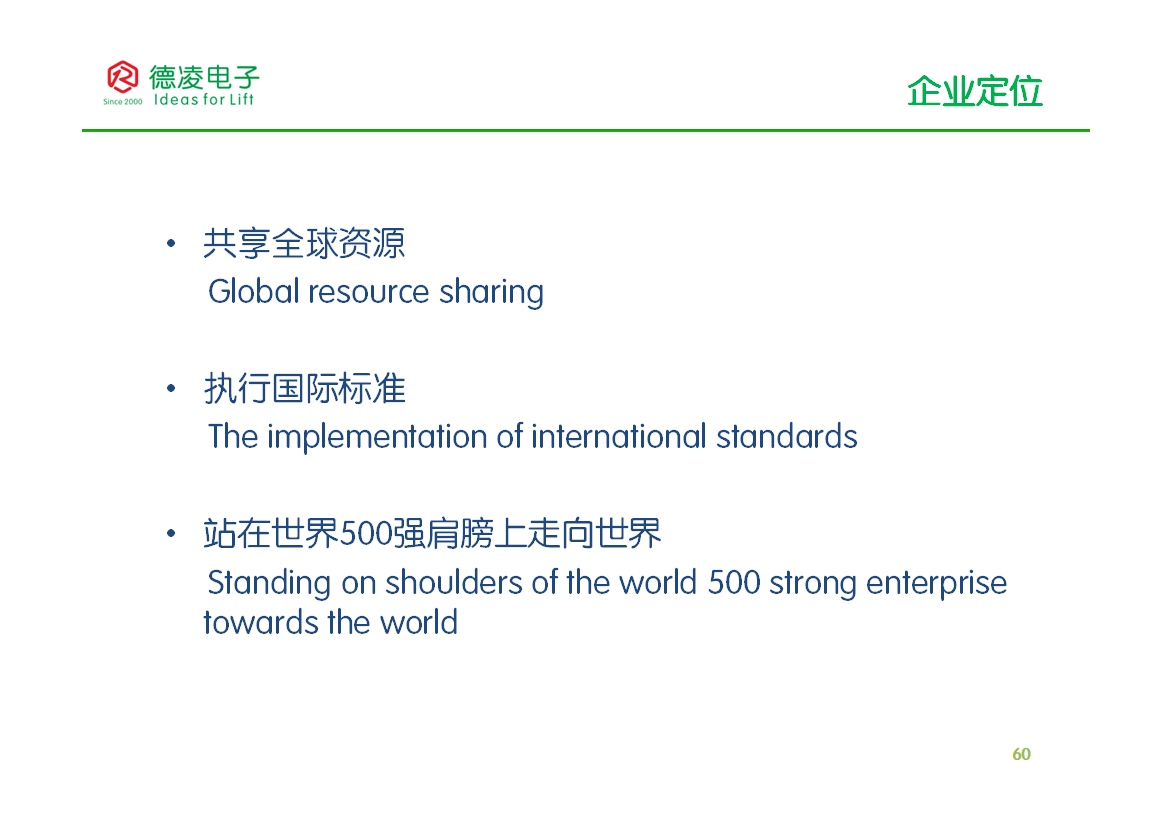 德凌电子
Since 2000 Ideas for Lift

企业定位

• 共享全球资源
Global resource sharing

• 执行国际标准
The implementation of international standards

• 站在世界500强肩膀上走向世界
Standing on shoulders of the world 500 strong enterprise towards the world

60